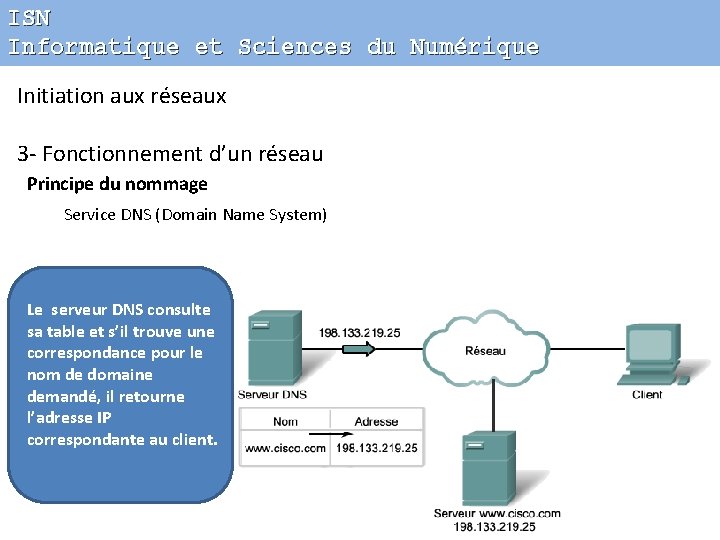 ISN
Informatique et Sciences du Numérique

Initiation aux réseaux

3- Fonctionnement d'un réseau

Principe du nommage

Service DNS (Domain Name System)

Le serveur DNS consulte sa table et s'il trouve une correspondance pour le nom de domaine demandé, il retourne l'adresse IP correspondante au client.

198.133.219.25

Réseau

Serveur DNS

Client

| Nom | Adresse |
|---|---|
| www.cisco.com | 198.133.219.25 |

Serveur www.cisco.com
198.133.219.25